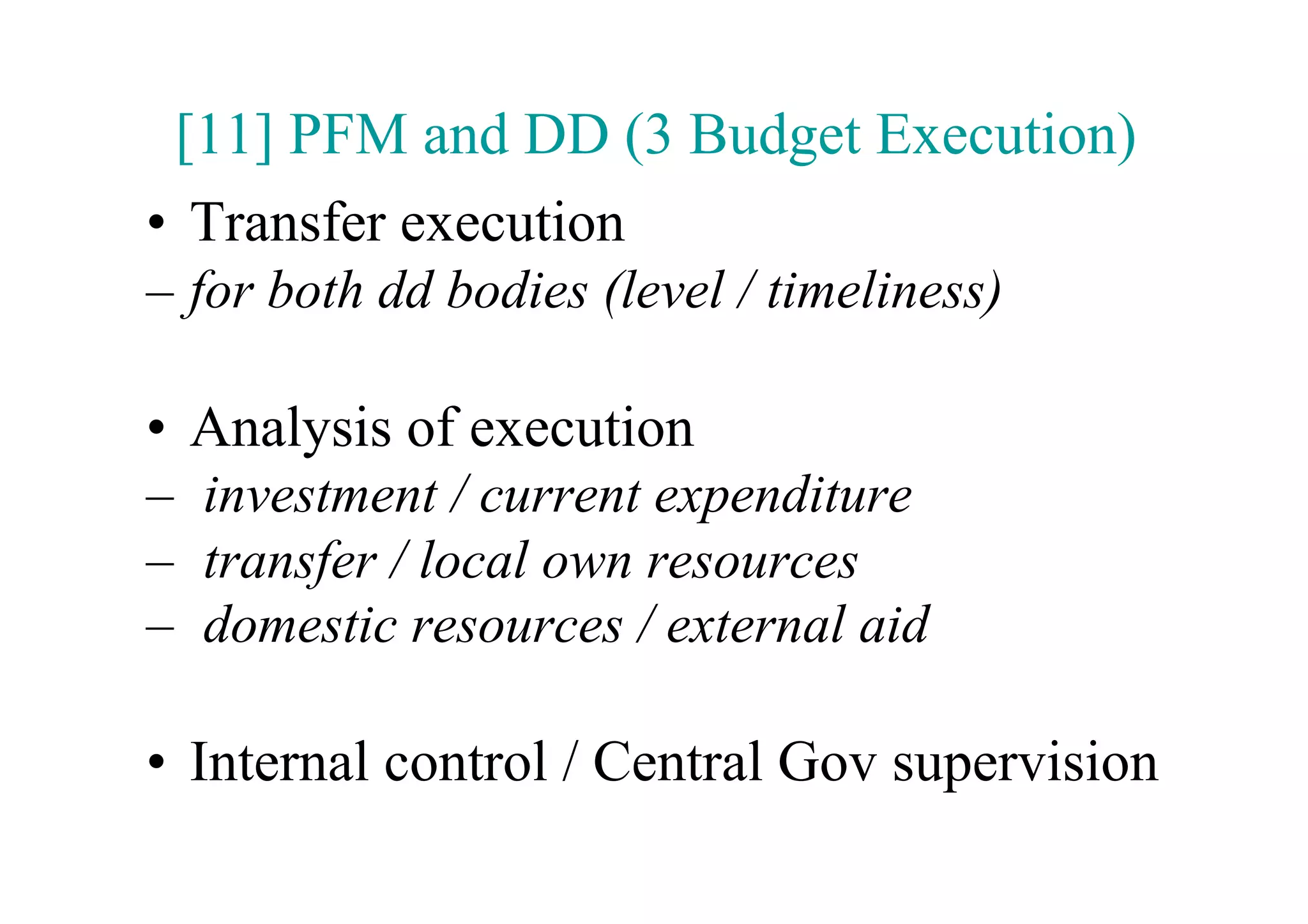 [11] PFM and DD (3 Budget Execution)

• Transfer execution
– for both dd bodies (level / timeliness)

• Analysis of execution
– investment / current expenditure
– transfer / local own resources
– domestic resources / external aid

• Internal control / Central Gov supervision